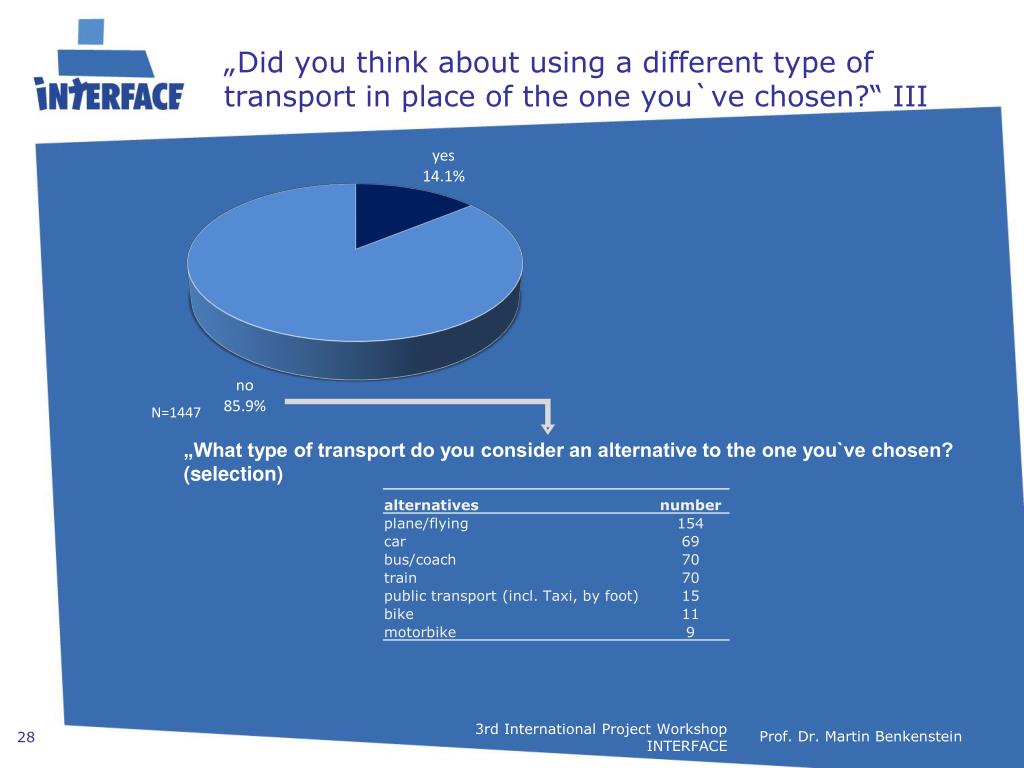 INTERFACE

„Did you think about using a different type of transport in place of the one you`ve chosen?“ III

yes
14.1%

no
85.9%

N=1447

„What type of transport do you consider an alternative to the one you`ve chosen? (selection)

| alternatives | number |
|---|---|
| plane/flying | 154 |
| car | 69 |
| bus/coach | 70 |
| train | 70 |
| public transport (incl. Taxi, by foot) | 15 |
| bike | 11 |
| motorbike | 9 |

28

3rd International Project Workshop INTERFACE

Prof. Dr. Martin Benkenstein